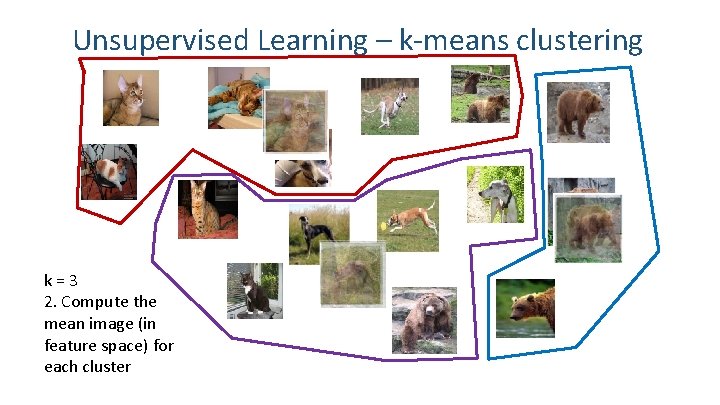 Unsupervised Learning – k-means clustering

k = 3
2. Compute the mean image (in feature space) for each cluster